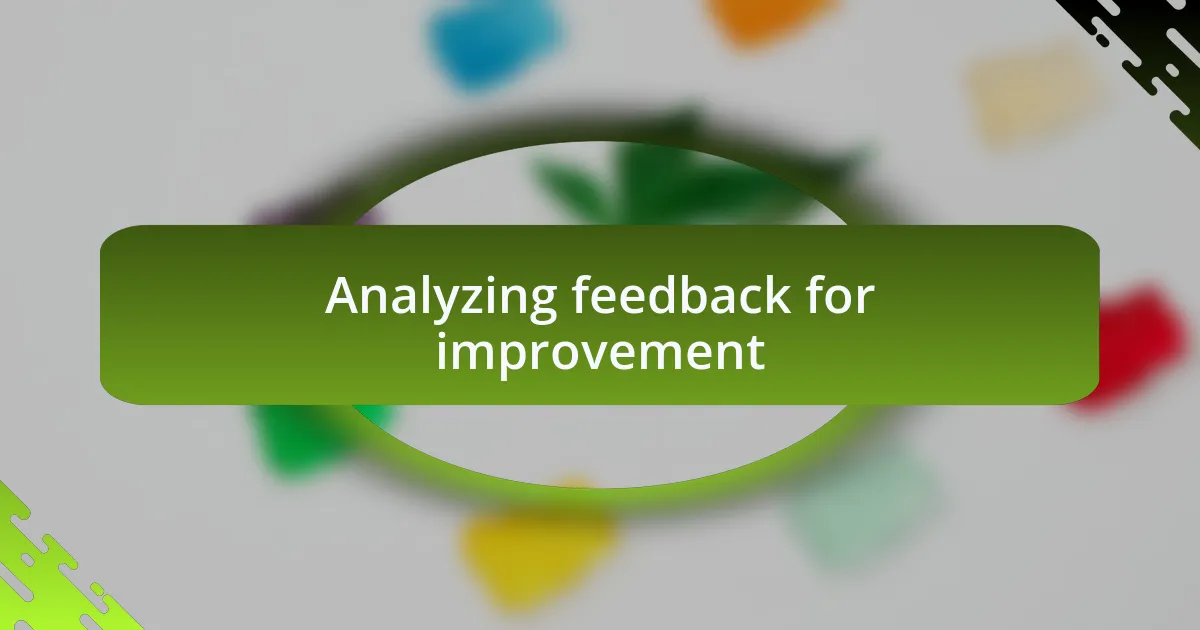 Analyzing feedback for improvement